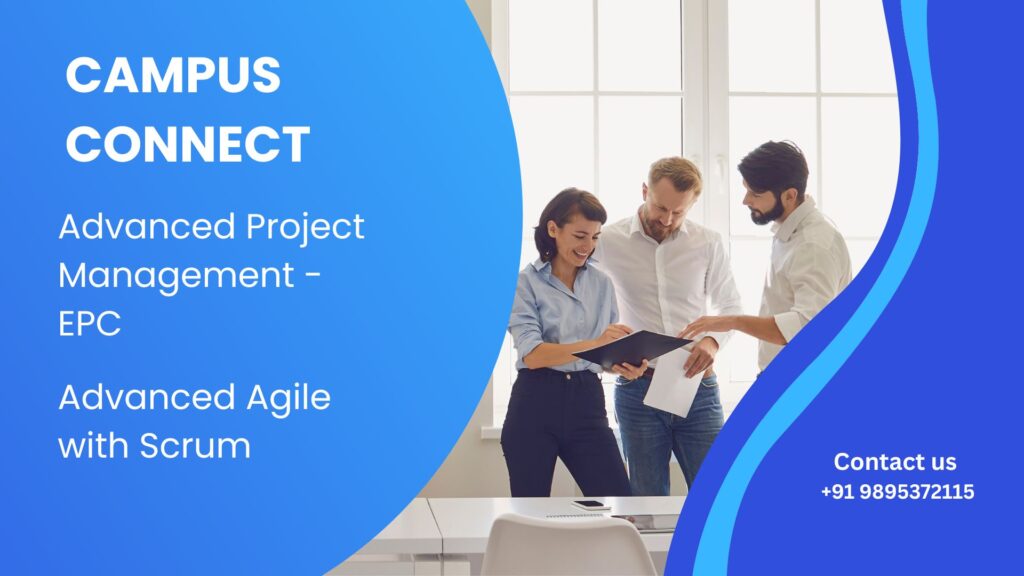 CAMPUS CONNECT

Advanced Project Management - EPC

Advanced Agile with Scrum

Contact us
+91 9895372115